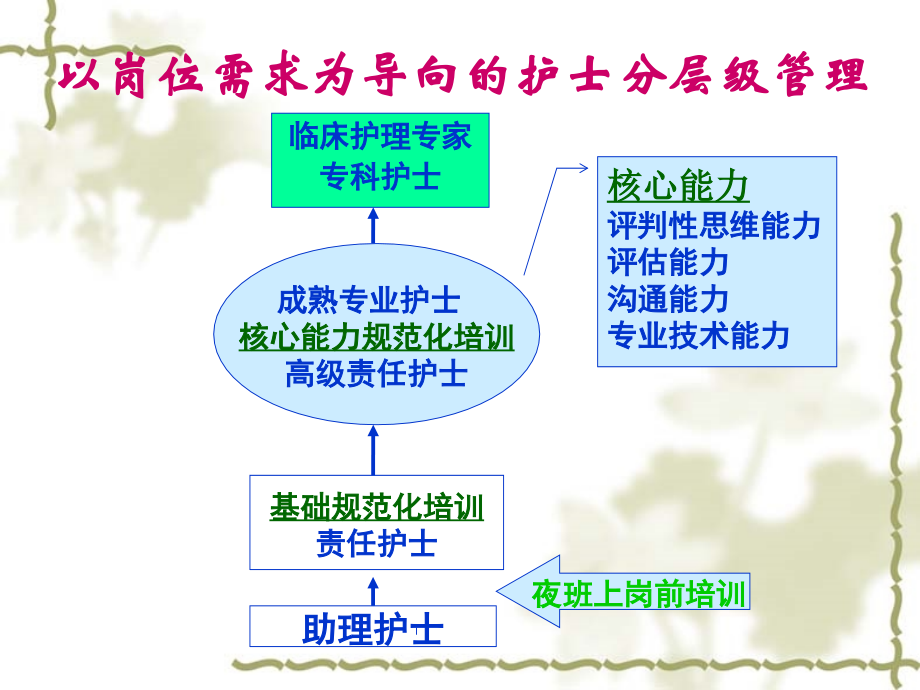 以岗位需求为导向的护士分层级管理

临床护理专家
专科护士

核心能力
评判性思维能力
评估能力
沟通能力
专业技术能力

成熟专业护士
核心能力规范化培训
高级责任护士

基础规范化培训
责任护士

夜班上岗前培训

助理护士